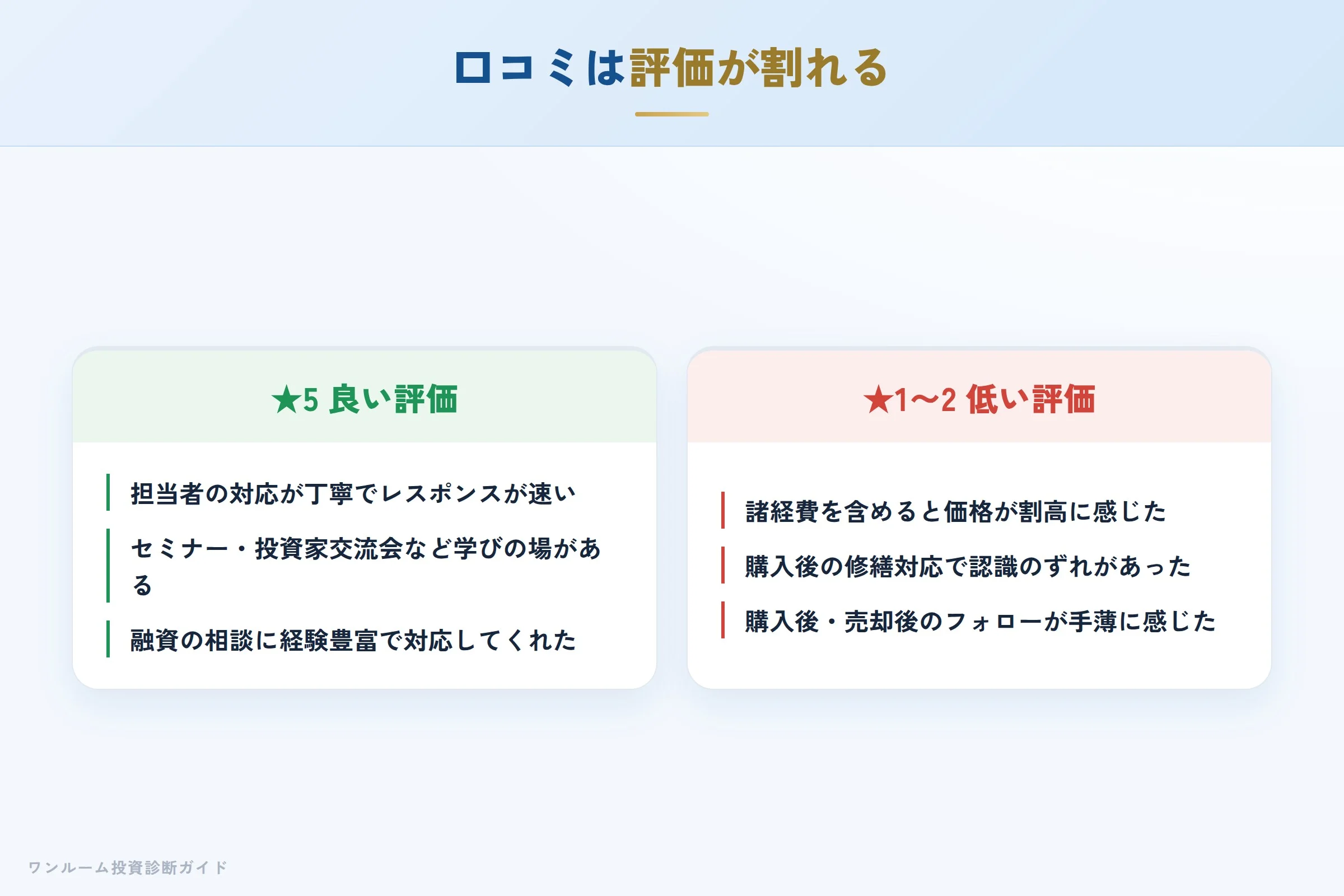 口コミは評価が割れる

★5 良い評価

担当者の対応が丁寧でレスポンスが速い

セミナー・投資家交流会など学びの場がある

融資の相談に経験豊富で対応してくれた

★1〜2 低い評価

諸経費を含めると価格が割高に感じた

購入後の修繕対応で認識のずれがあった

購入後・売却後のフォローが手薄に感じた

ワンルーム投資診断ガイド